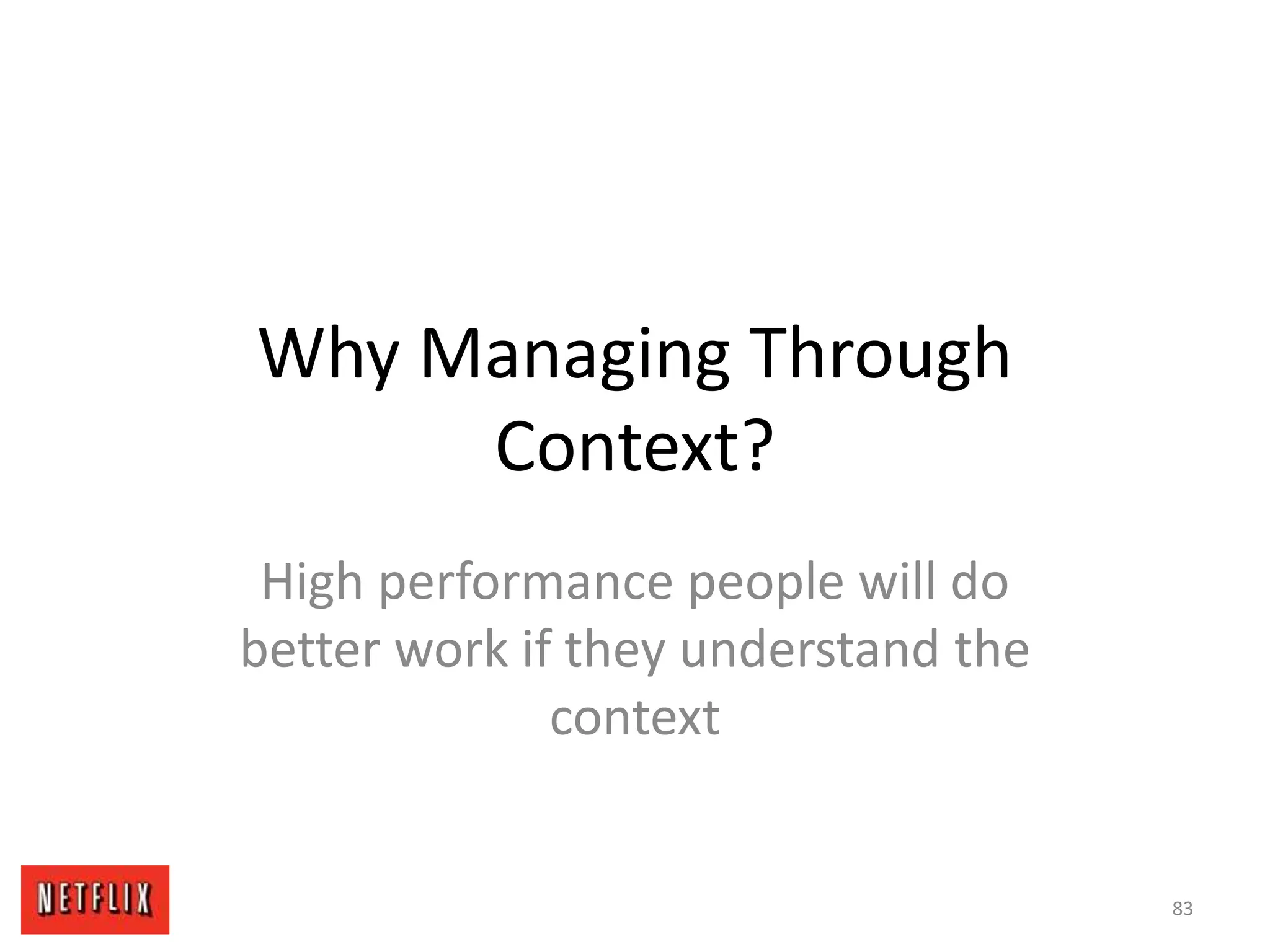 Why Managing Through Context?

High performance people will do better work if they understand the context

NETFLIX

83